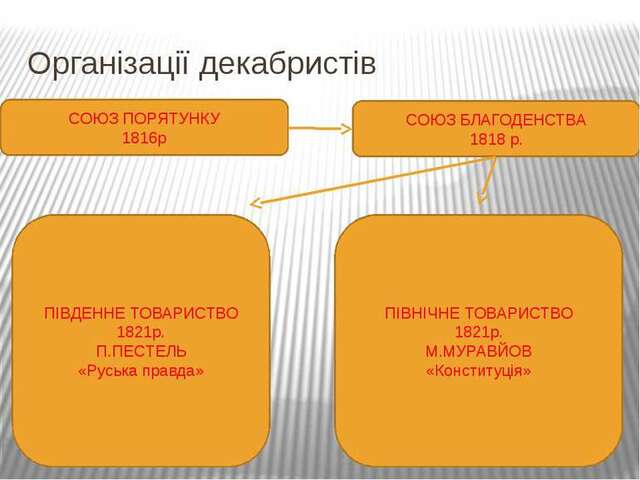 Організації декабристів

СОЮЗ ПОРЯТУНКУ
1816р

СОЮЗ БЛАГОДЕНСТВА
1818 р.

ПІВДЕННЕ ТОВАРИСТВО
1821р.
П.ПЕСТЕЛЬ
«Руська правда»

ПІВНІЧНЕ ТОВАРИСТВО
1821р.
М.МУРАВЙОВ
«Конституція»